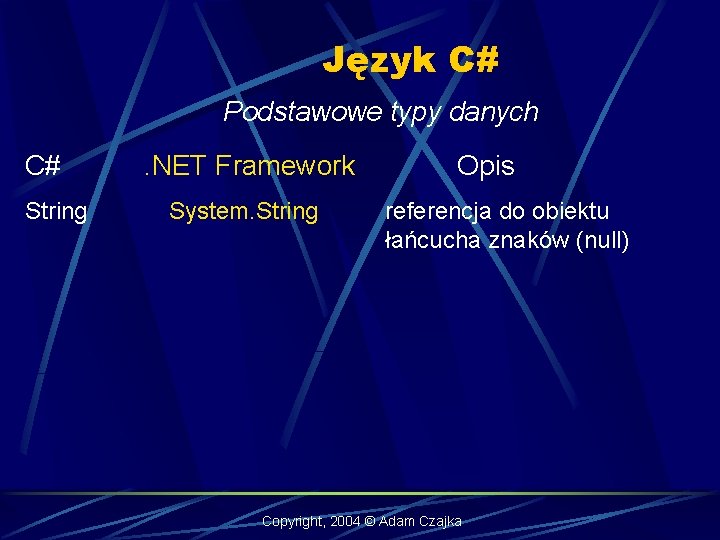 Język C#

Podstawowe typy danych

| C# | .NET Framework | Opis |
|---|---|---|
| String | System.String | referencja do obiektu łańcucha znaków (null) |

Copyright, 2004 © Adam Czajka